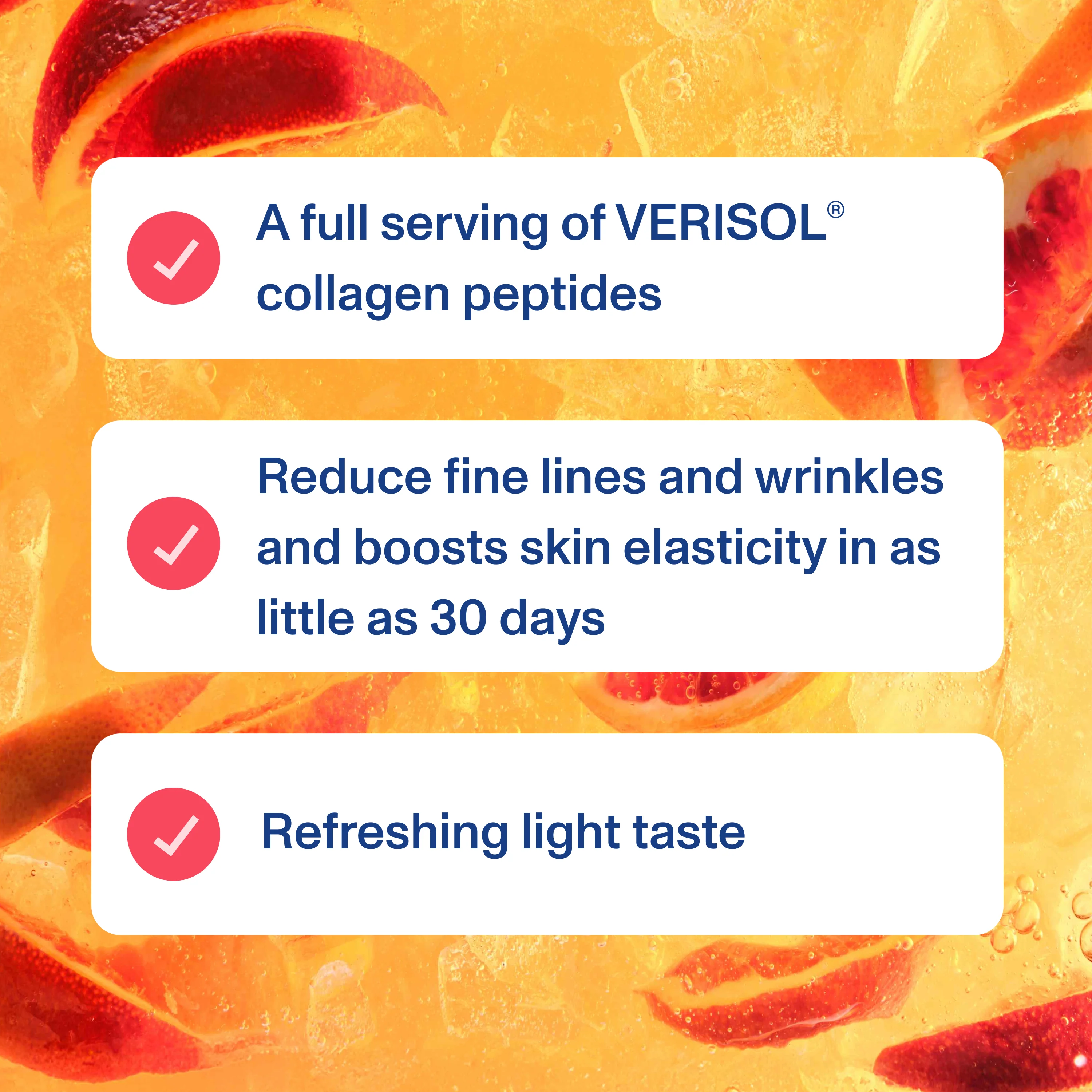 A full serving of VERISOL® collagen peptides

Reduce fine lines and wrinkles and boosts skin elasticity in as little as 30 days

Refreshing light taste